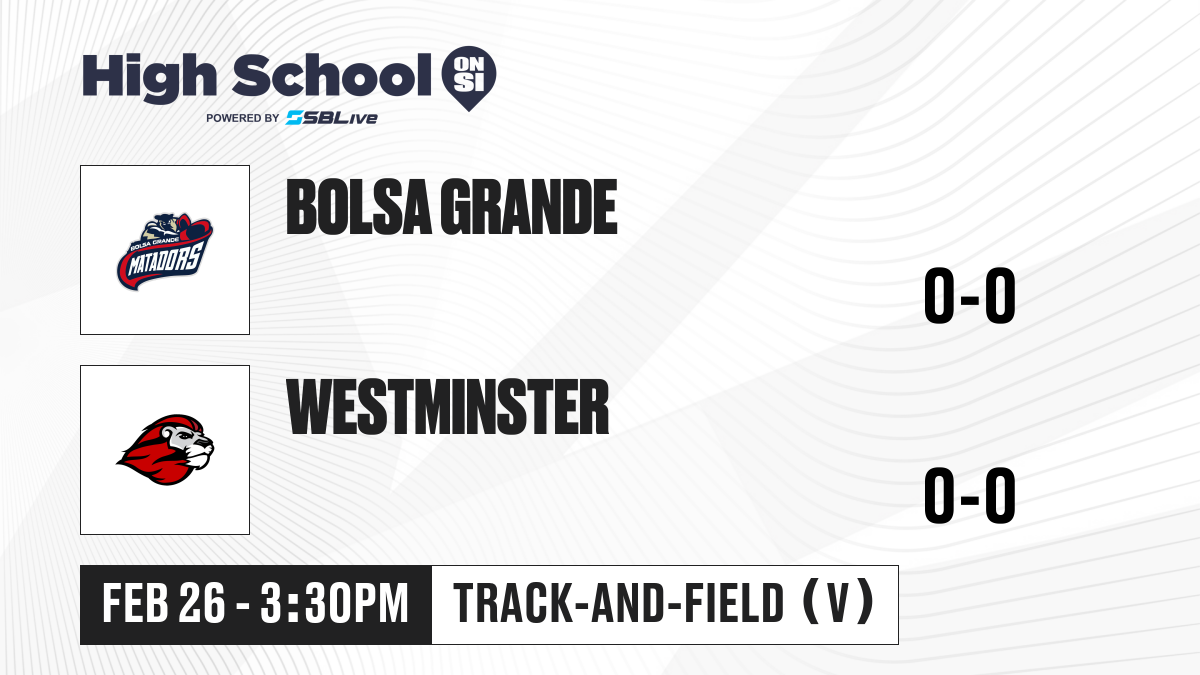 High School ON SI
POWERED BY SBLive

BOLSA GRANDE MATADORS

BOLSA GRANDE

0-0

WESTMINSTER

0-0

FEB 26 - 3:30PM

TRACK-AND-FIELD (V)